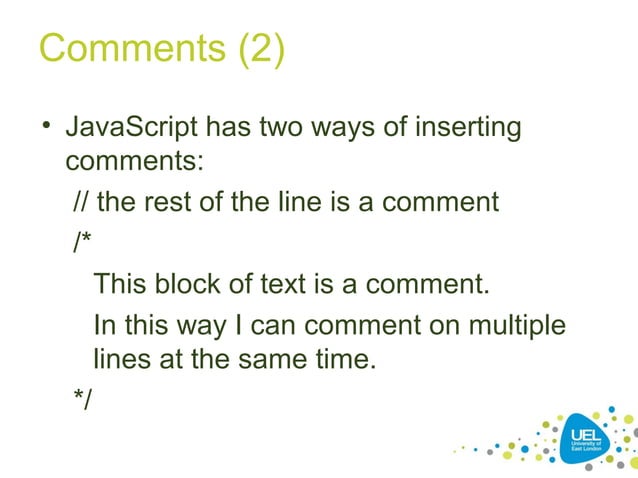 Comments (2)

• JavaScript has two ways of inserting comments:

// the rest of the line is a comment

/*

This block of text is a comment.

In this way I can comment on multiple lines at the same time.

*/

UEL
University of East London